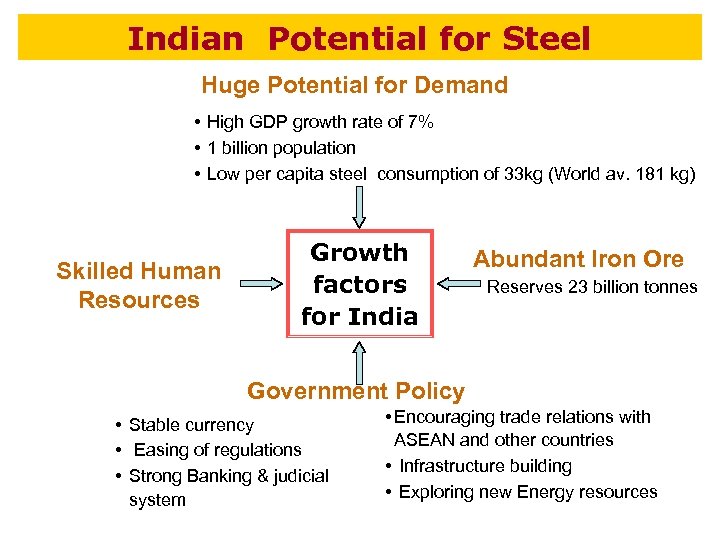 Indian Potential for Steel

Huge Potential for Demand

• High GDP growth rate of 7%
• 1 billion population
• Low per capita steel consumption of 33kg (World av. 181 kg)

Skilled Human Resources

Growth factors for India

Abundant Iron Ore
Reserves 23 billion tonnes

Government Policy

• Stable currency
• Easing of regulations
• Strong Banking & judicial system

• Encouraging trade relations with ASEAN and other countries
• Infrastructure building
• Exploring new Energy resources